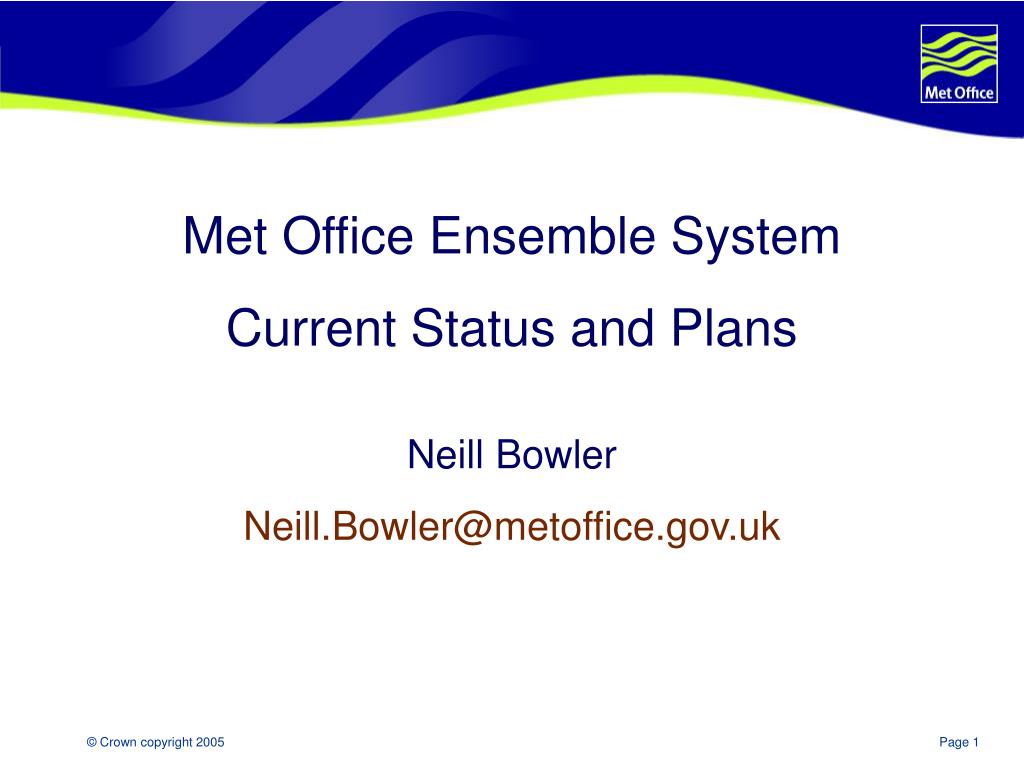 Met Office

Met Office Ensemble System

Current Status and Plans

Neill Bowler

Neill.Bowler@metoffice.gov.uk

© Crown copyright 2005

Page 1